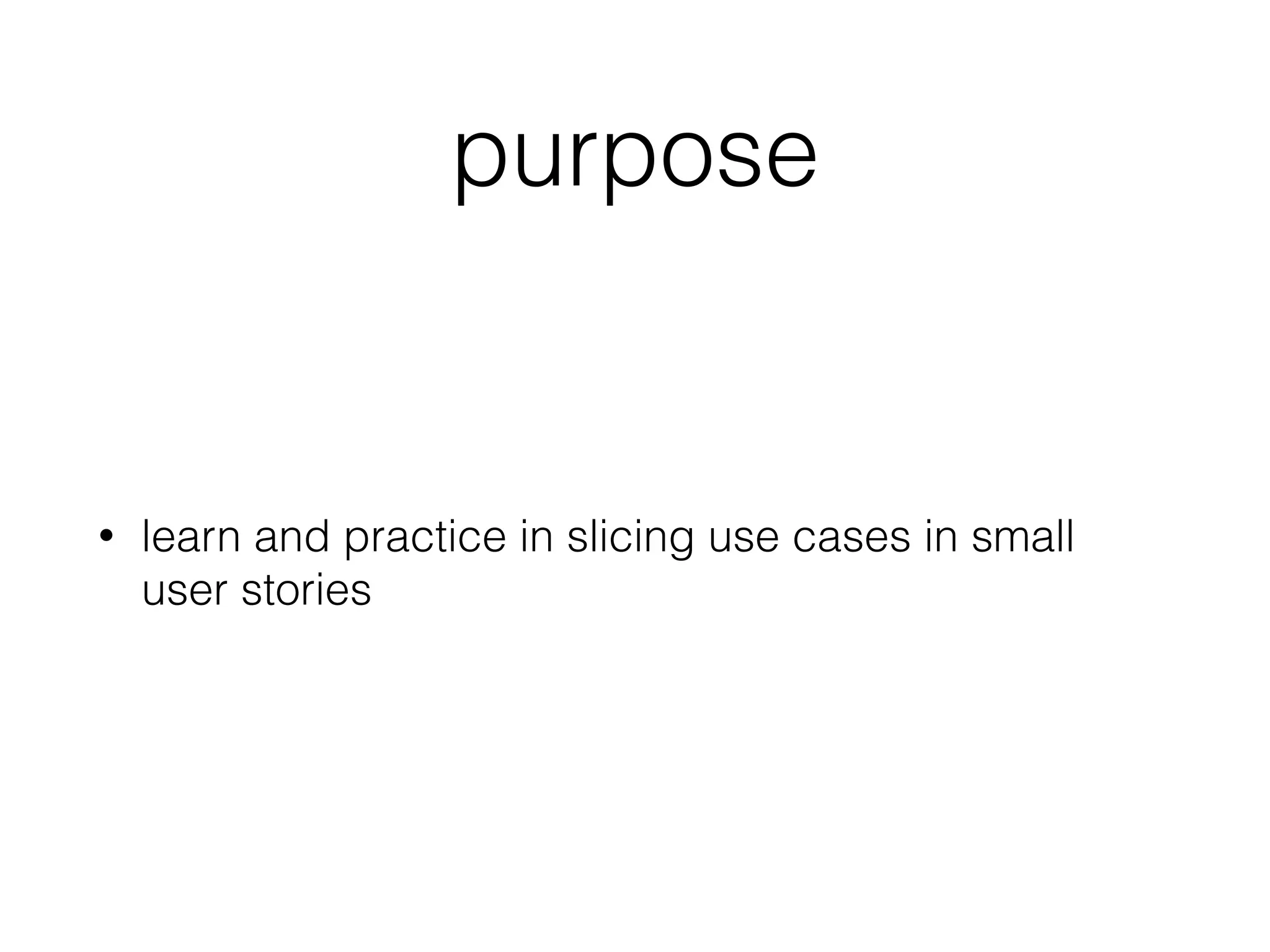 purpose

• learn and practice in slicing use cases in small user stories